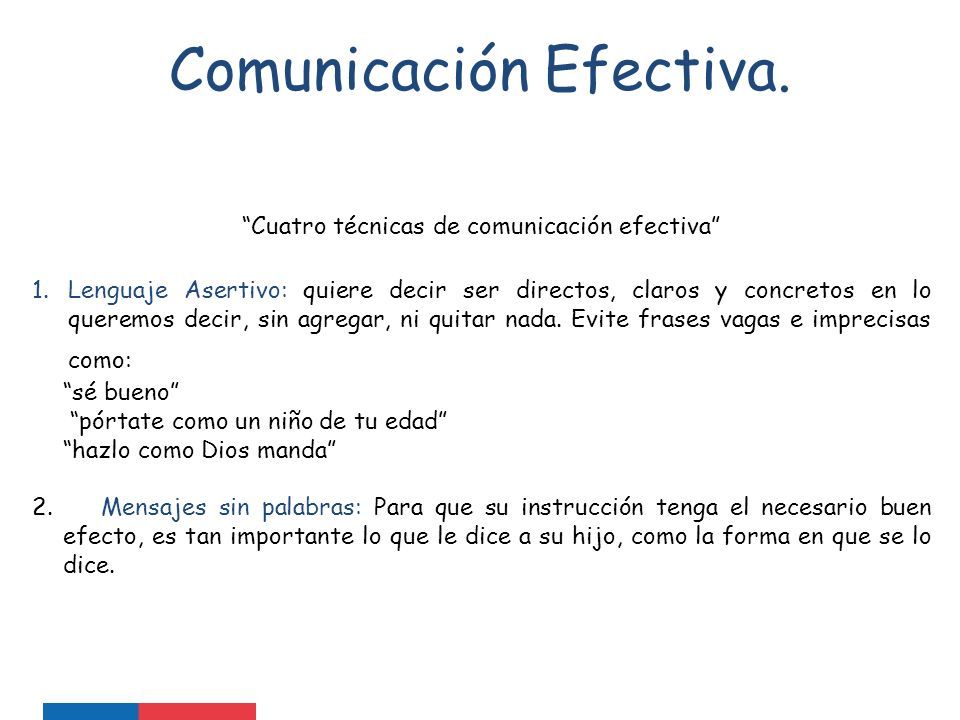 Comunicación Efectiva.

“Cuatro técnicas de comunicación efectiva”

1. Lenguaje Asertivo: quiere decir ser directos, claros y concretos en lo queremos decir, sin agregar, ni quitar nada. Evite frases vagas e imprecisas como:
“sé bueno”
“pórtate como un niño de tu edad”
“hazlo como Dios manda”

2. Mensajes sin palabras: Para que su instrucción tenga el necesario buen efecto, es tan importante lo que le dice a su hijo, como la forma en que se lo dice.